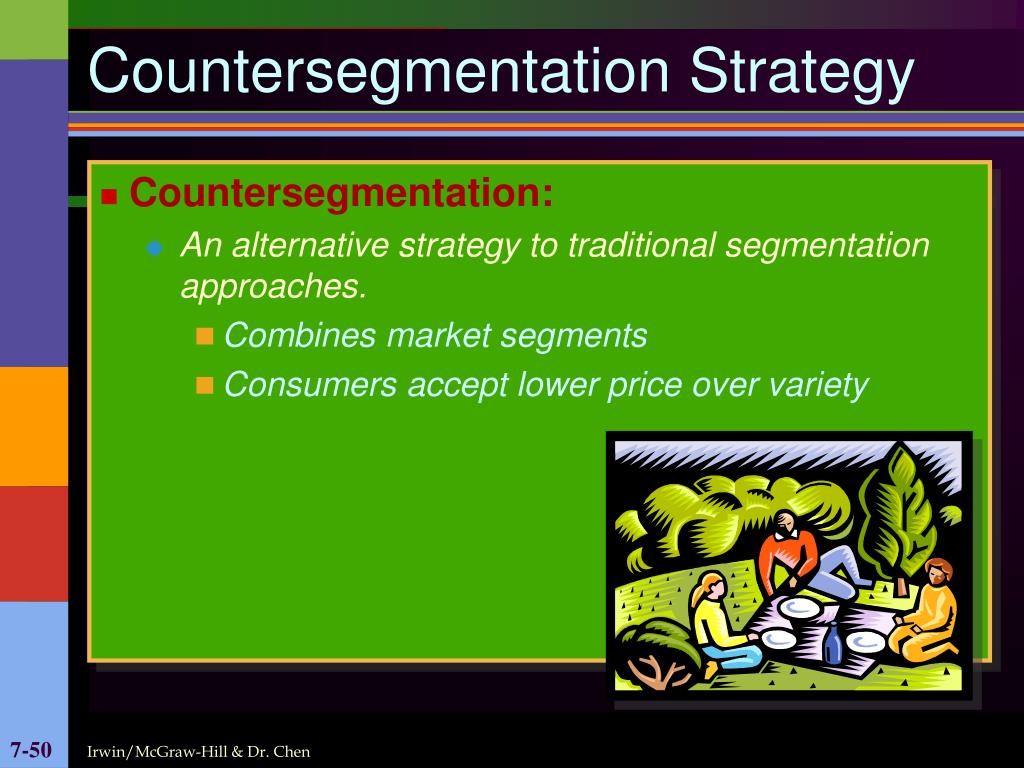 Countersegmentation Strategy

Countersegmentation:

An alternative strategy to traditional segmentation approaches.

Combines market segments

Consumers accept lower price over variety

7-50

Irwin/McGraw-Hill & Dr. Chen